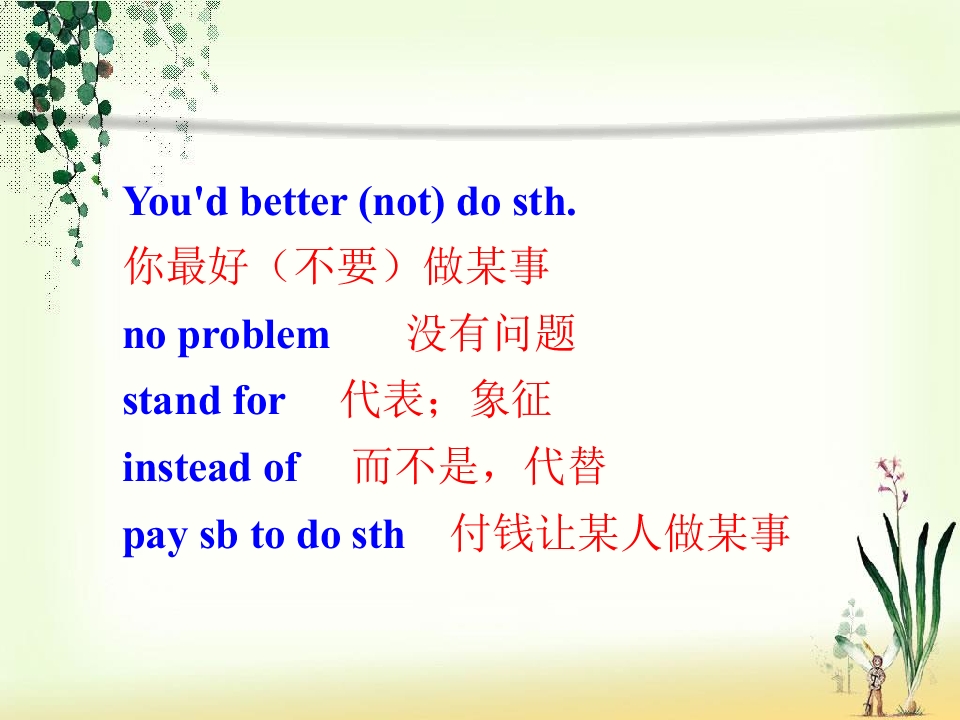 You'd better (not) do sth.
你最好（不要）做某事

no problem　没有问题

stand for　代表；象征

instead of　而不是，代替

pay sb to do sth　付钱让某人做某事